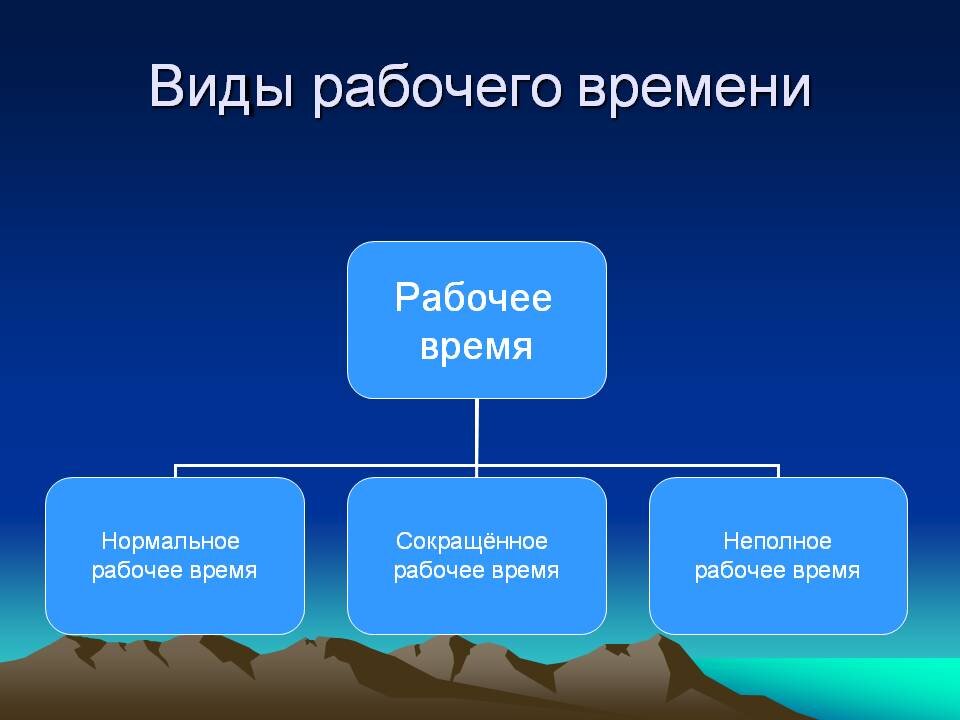 Виды рабочего времени

Рабочее время

Нормальное рабочее время

Сокращённое рабочее время

Неполное рабочее время